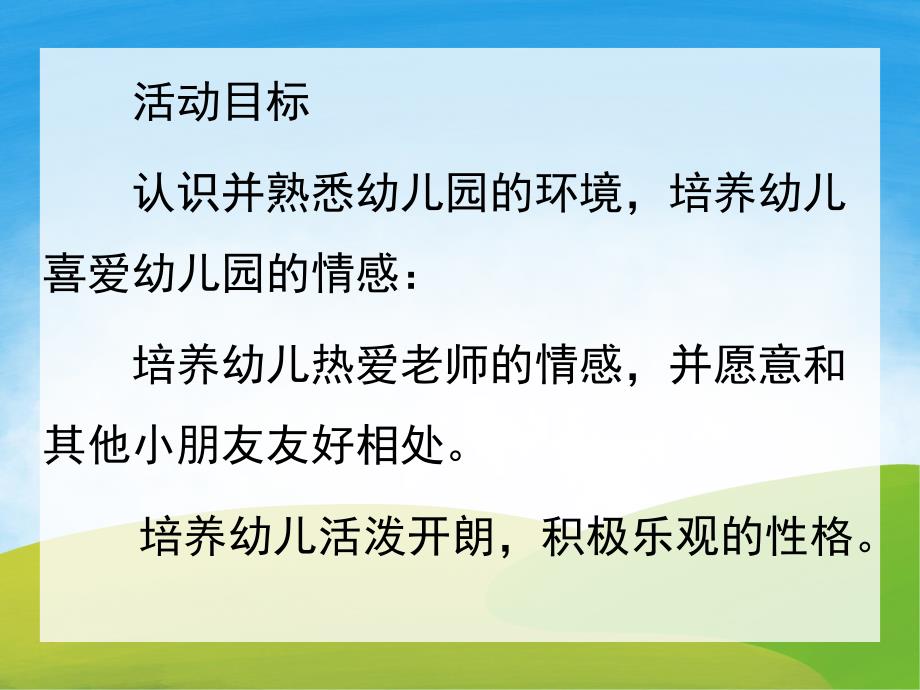 活动目标

认识并熟悉幼儿园的环境，培养幼儿喜爱幼儿园的情感：

培养幼儿热爱老师的情感，并愿意和其他小朋友友好相处。

培养幼儿活泼开朗，积极乐观的性格。